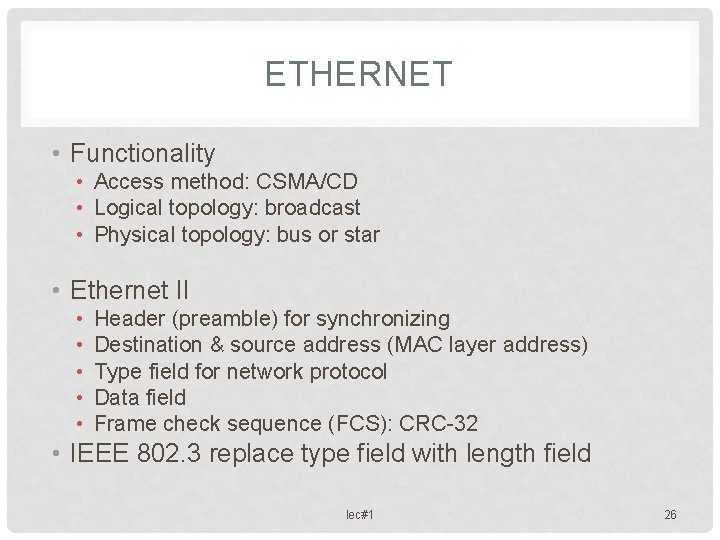 ETHERNET

• Functionality
  • Access method: CSMA/CD
  • Logical topology: broadcast
  • Physical topology: bus or star

• Ethernet II
  • Header (preamble) for synchronizing
  • Destination & source address (MAC layer address)
  • Type field for network protocol
  • Data field
  • Frame check sequence (FCS): CRC-32
• IEEE 802.3 replace type field with length field

lec#1

26